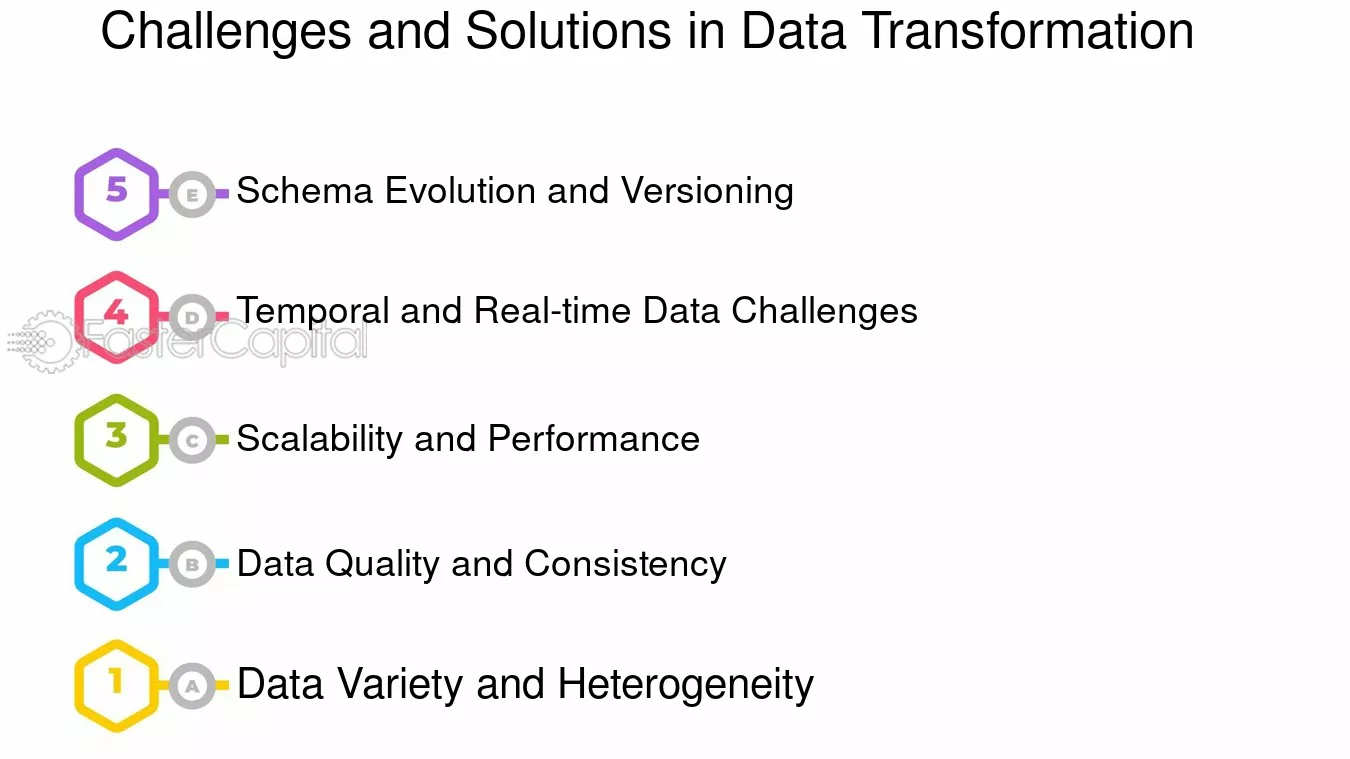 Challenges and Solutions in Data Transformation

5 E Schema Evolution and Versioning

4 D Temporal and Real-time Data Challenges

FasterCapital

3 C Scalability and Performance

2 B Data Quality and Consistency

1 A Data Variety and Heterogeneity